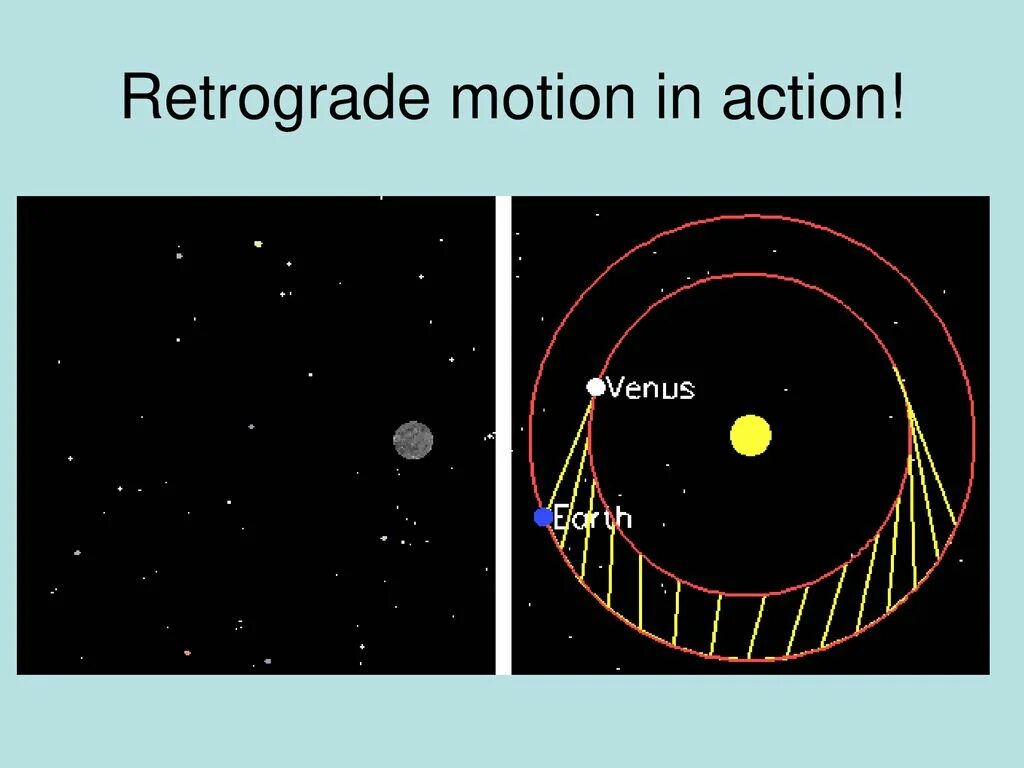 Retrograde motion in action!

Venus

Earth